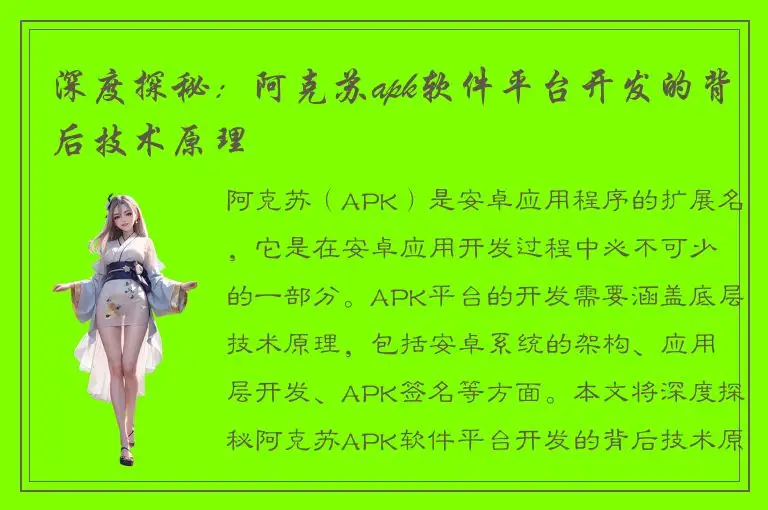 深度探秘：阿克苏apk软件平台开发的背后技术原理

阿克苏（APK）是安卓应用程序的扩展名，它是在安卓应用开发过程中必不可少的一部分。APK平台的开发需要涵盖底层技术原理，包括安卓系统的架构、应用层开发、APK签名等方面。本文将深度探秘阿克苏APK软件平台开发的背后技术原